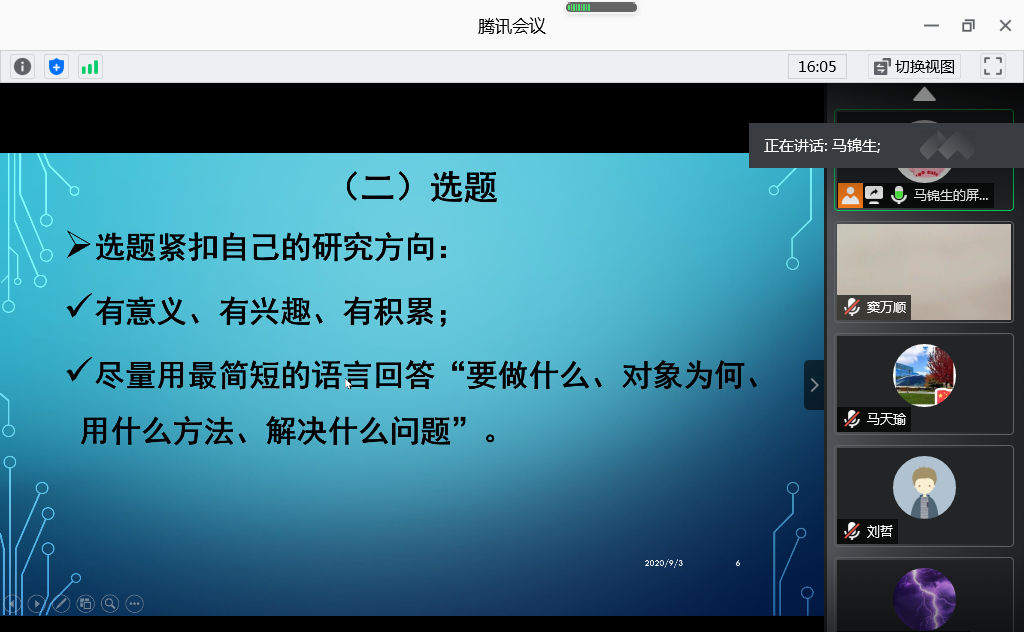 腾讯会议

16:05

切换视图

（二）选题

➢选题紧扣自己的研究方向：

✓有意义、有兴趣、有积累；

✓尽量用最简短的语言回答“要做什么、对象为何、用什么方法、解决什么问题”。

2020/9/3

6

正在讲话: 马锦生;

马锦生的屏...

窦万顺

马天瑜

刘哲